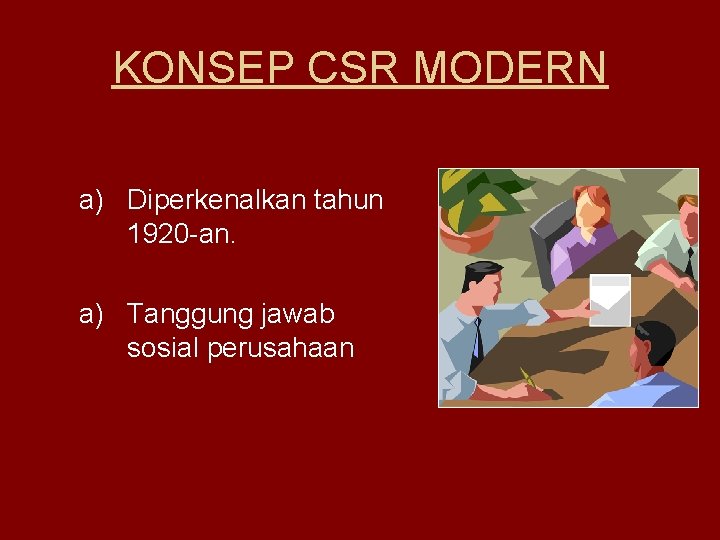 KONSEP CSR MODERN

a) Diperkenalkan tahun 1920-an.

a) Tanggung jawab sosial perusahaan